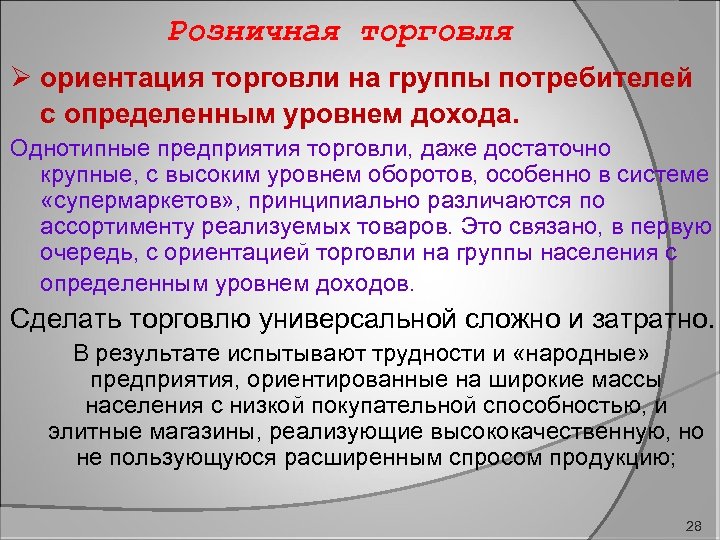 Розничная торговля

➢ ориентация торговли на группы потребителей с определенным уровнем дохода.

Однотипные предприятия торговли, даже достаточно крупные, с высоким уровнем оборотов, особенно в системе «супермаркетов», принципиально различаются по ассортименту реализуемых товаров. Это связано, в первую очередь, с ориентацией торговли на группы населения с определенным уровнем доходов.

Сделать торговлю универсальной сложно и затратно.

В результате испытывают трудности и «народные» предприятия, ориентированные на широкие массы населения с низкой покупательной способностью, и элитные магазины, реализующие высококачественную, но не пользующуюся расширенным спросом продукцию;

28